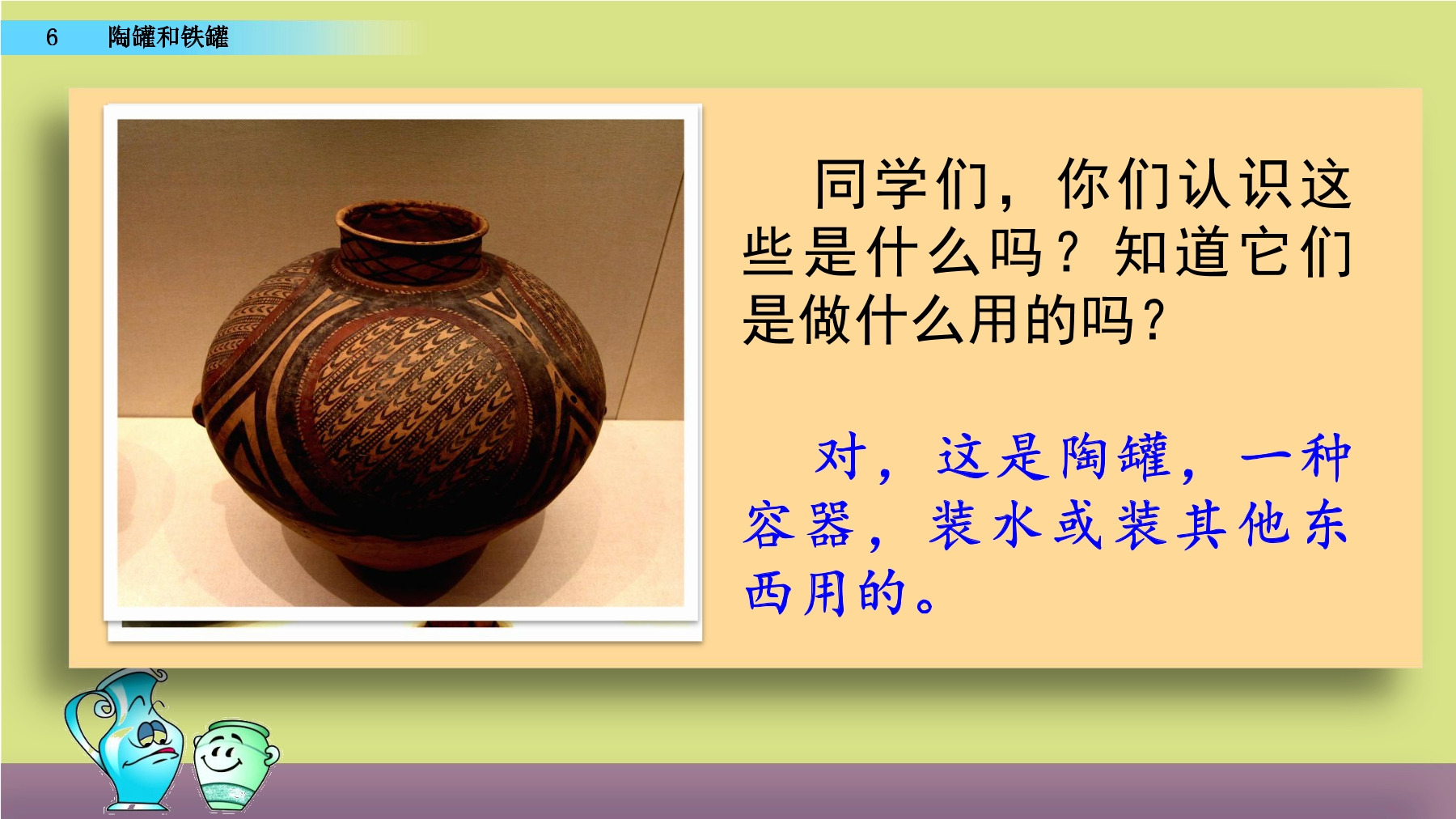 6 陶罐和铁罐

同学们，你们认识这些是什么吗？知道它们是做什么用的吗？

对，这是陶罐，一种容器，装水或装其他东西用的。